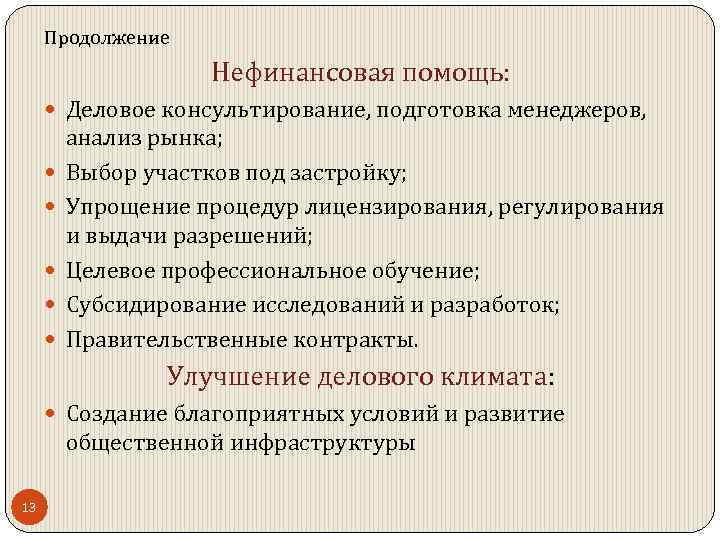 Продолжение

Нефинансовая помощь:

- Деловое консультирование, подготовка менеджеров, анализ рынка;
- Выбор участков под застройку;
- Упрощение процедур лицензирования, регулирования и выдачи разрешений;
- Целевое профессиональное обучение;
- Субсидирование исследований и разработок;
- Правительственные контракты.

Улучшение делового климата:

- Создание благоприятных условий и развитие общественной инфраструктуры

13